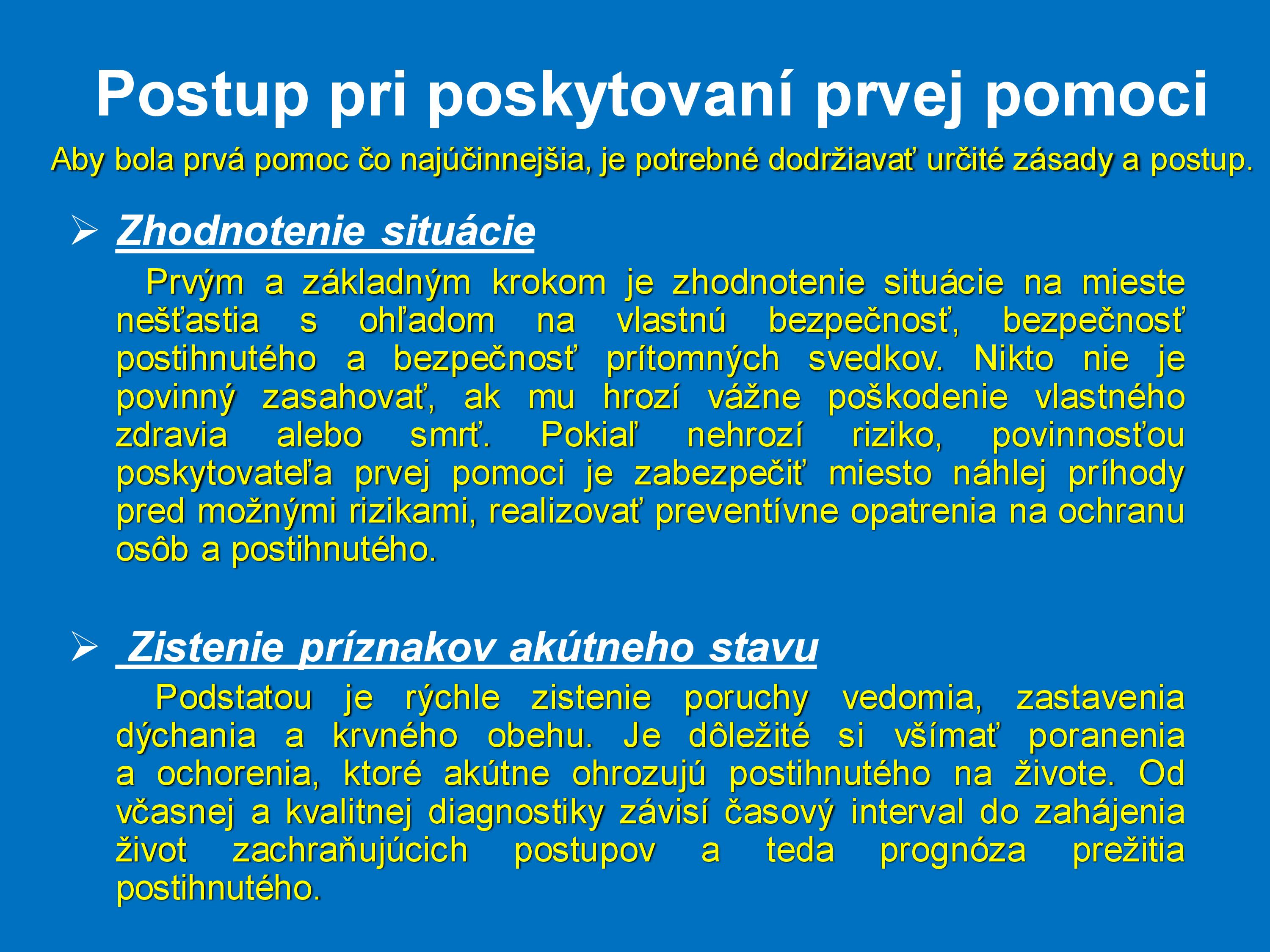 Postup pri poskytovaní prvej pomoci

Aby bola prvá pomoc čo najúčinnejšia, je potrebné dodržiavať určité zásady a postup.

➢ Zhodnotenie situácie

Prvým a základným krokom je zhodnotenie situácie na mieste nešťastia s ohľadom na vlastnú bezpečnosť, bezpečnosť postihnutého a bezpečnosť prítomných svedkov. Nikto nie je povinný zasahovať, ak mu hrozí vážne poškodenie vlastného zdravia alebo smrť. Pokiaľ nehrozí riziko, povinnosťou poskytovateľa prvej pomoci je zabezpečiť miesto náhlej príhody pred možnými rizikami, realizovať preventívne opatrenia na ochranu osôb a postihnutého.

➢ Zistenie príznakov akútneho stavu

Podstatou je rýchle zistenie poruchy vedomia, zastavenia dýchania a krvného obehu. Je dôležité si všímať poranenia a ochorenia, ktoré akútne ohrozujú postihnutého na živote. Od včasnej a kvalitnej diagnostiky závisí časový interval do zahájenia život zachraňujúcich postupov a teda prognóza prežitia postihnutého.